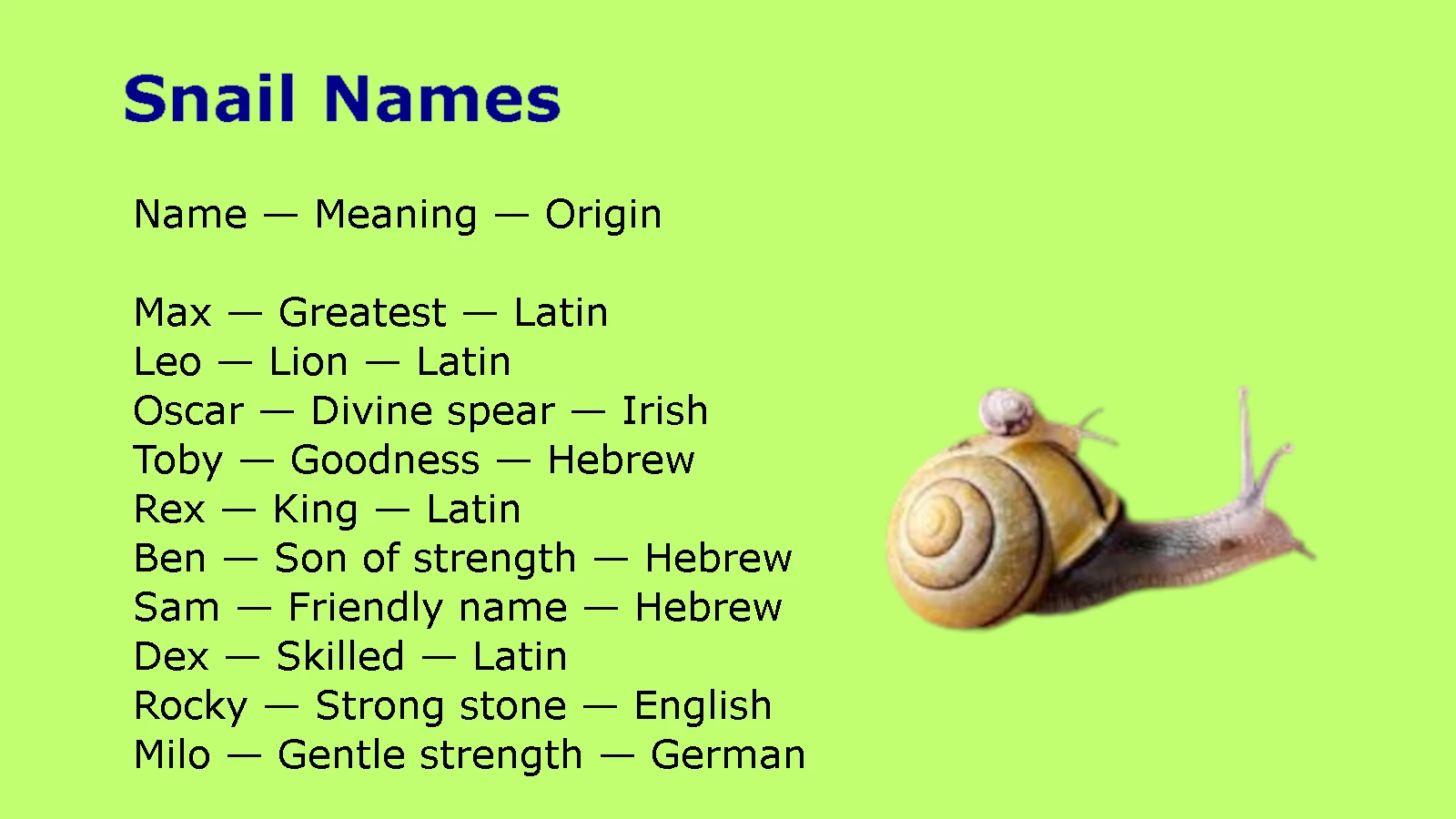 Snail Names

Name — Meaning — Origin

Max — Greatest — Latin
Leo — Lion — Latin
Oscar — Divine spear — Irish
Toby — Goodness — Hebrew
Rex — King — Latin
Ben — Son of strength — Hebrew
Sam — Friendly name — Hebrew
Dex — Skilled — Latin
Rocky — Strong stone — English
Milo — Gentle strength — German